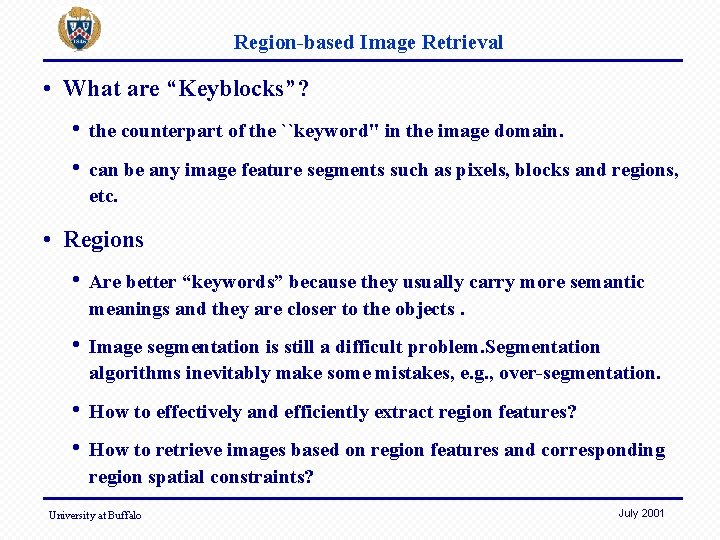 Region-based Image Retrieval

• What are “Keyblocks”?

• the counterpart of the ``keyword" in the image domain.

• can be any image feature segments such as pixels, blocks and regions, etc.

• Regions

• Are better “keywords” because they usually carry more semantic meanings and they are closer to the objects .

• Image segmentation is still a difficult problem.Segmentation algorithms inevitably make some mistakes, e.g., over-segmentation.

• How to effectively and efficiently extract region features?

• How to retrieve images based on region features and corresponding region spatial constraints?

University at Buffalo

July 2001